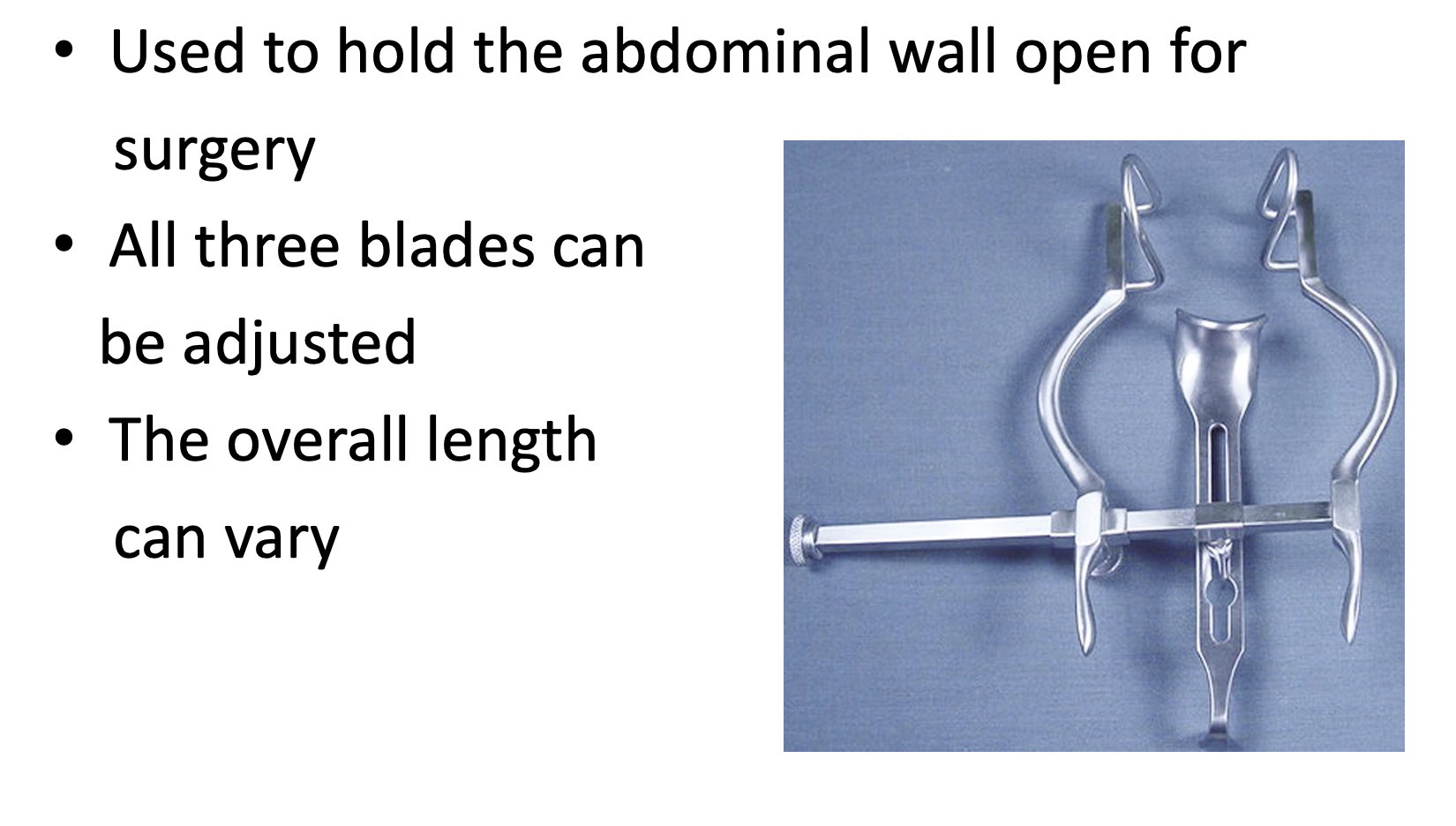 • Used to hold the abdominal wall open for surgery

• All three blades can be adjusted

• The overall length can vary